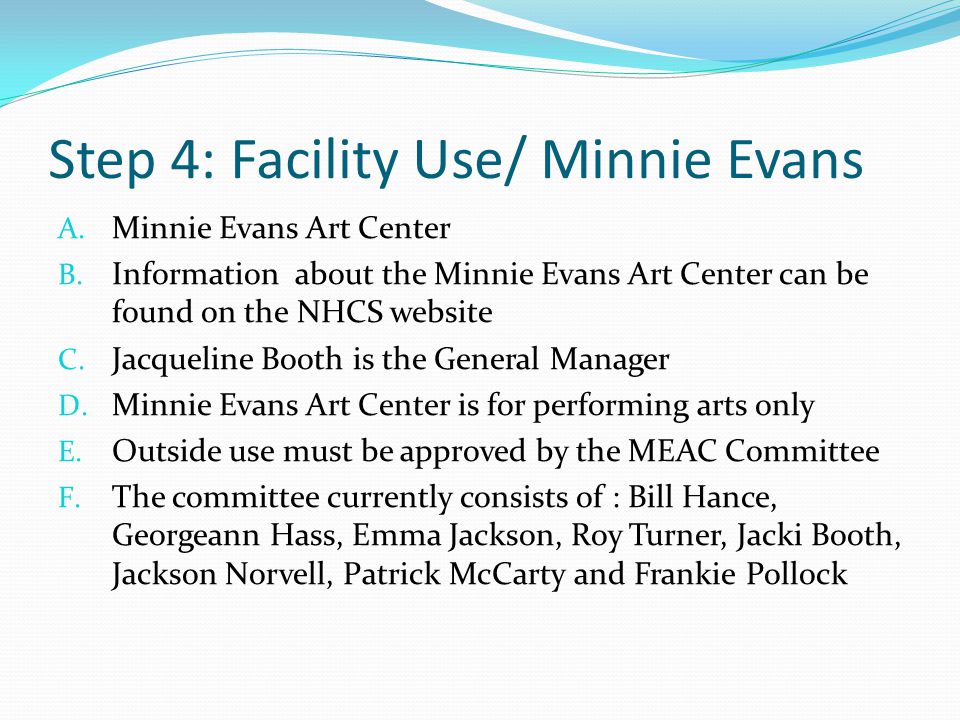 Step 4: Facility Use/ Minnie Evans

A. Minnie Evans Art Center
B. Information about the Minnie Evans Art Center can be found on the NHCS website
C. Jacqueline Booth is the General Manager
D. Minnie Evans Art Center is for performing arts only
E. Outside use must be approved by the MEAC Committee
F. The committee currently consists of : Bill Hance, Georgeann Hass, Emma Jackson, Roy Turner, Jacki Booth, Jackson Norvell, Patrick McCarty and Frankie Pollock